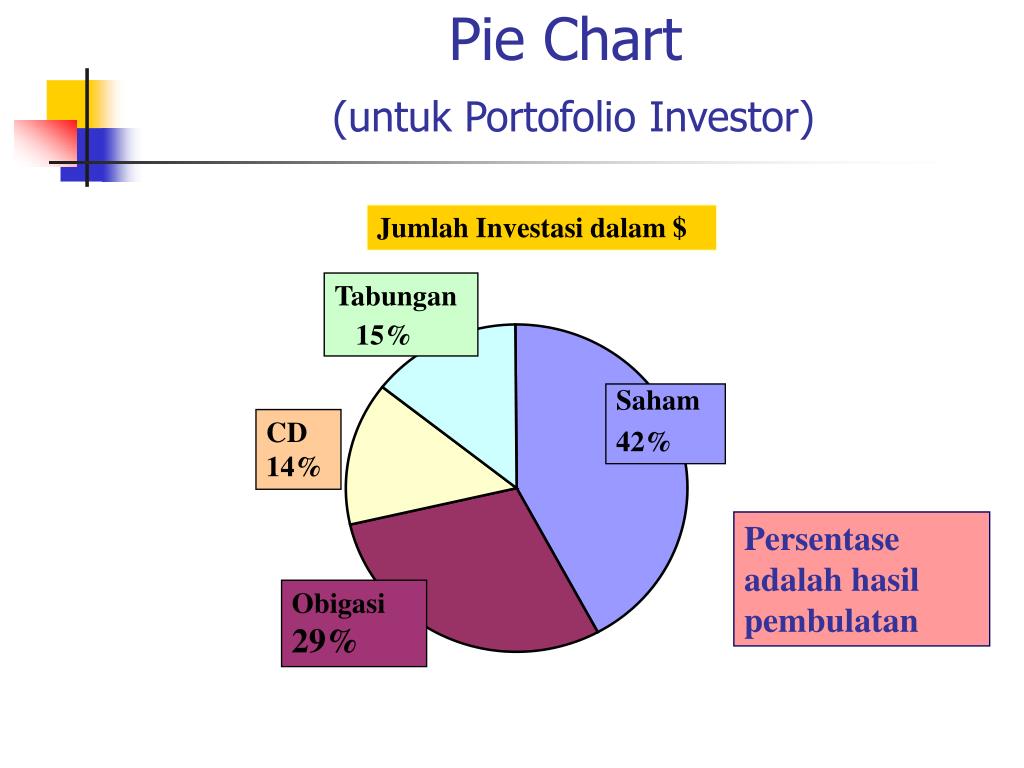 Pie Chart
(untuk Portofolio Investor)

Jumlah Investasi dalam $

Tabungan
15%

Saham
42%

CD
14%

Obigasi
29%

Persentase adalah hasil pembulatan